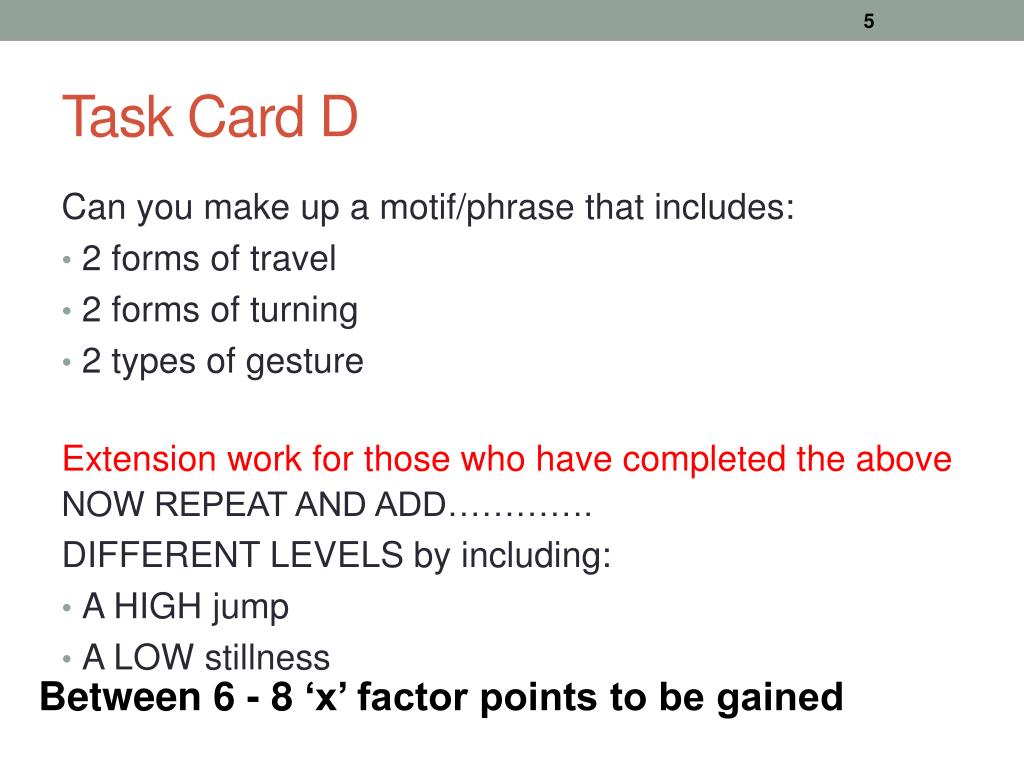 5

Task Card D

Can you make up a motif/phrase that includes:

• 2 forms of travel
• 2 forms of turning
• 2 types of gesture

Extension work for those who have completed the above

NOW REPEAT AND ADD…………

DIFFERENT LEVELS by including:

• A HIGH jump
• A LOW stillness

Between 6 - 8 ‘x’ factor points to be gained